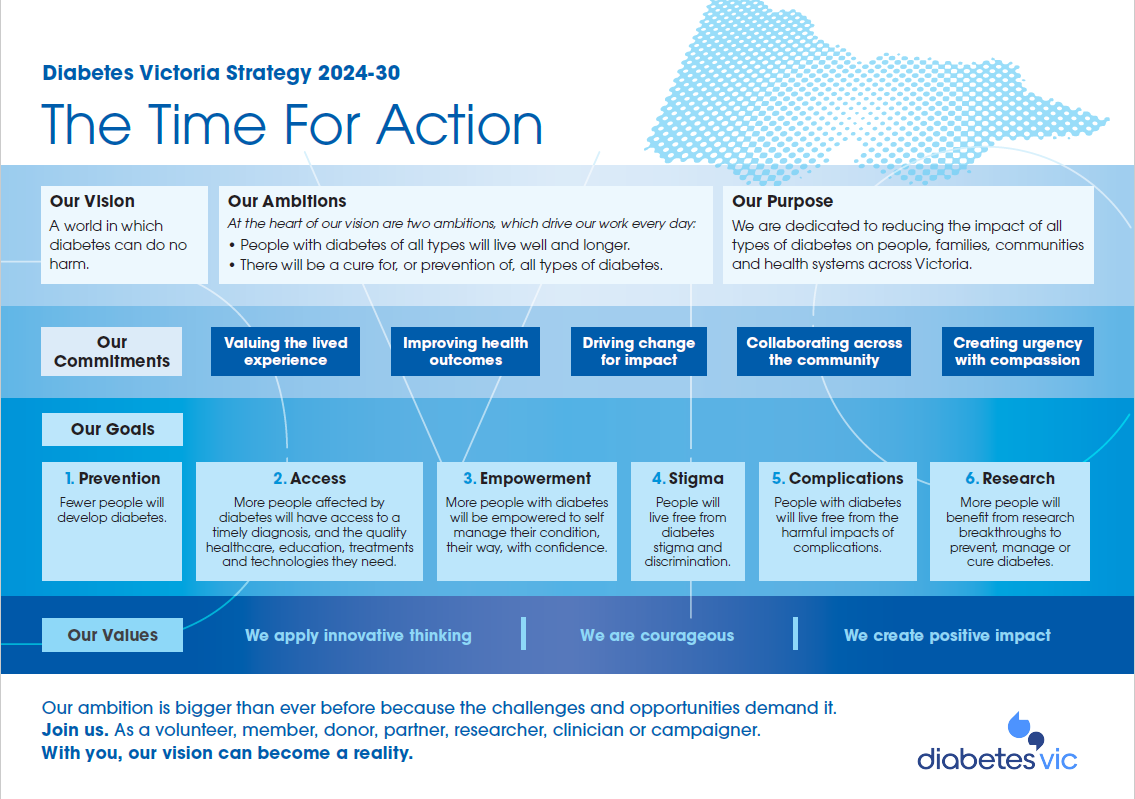 Diabetes Victoria Strategy 2024-30

The Time For Action

Our Vision
A world in which diabetes can do no harm.

Our Ambitions
At the heart of our vision are two ambitions, which drive our work every day:
• People with diabetes of all types will live well and longer.
• There will be a cure for, or prevention of, all types of diabetes.

Our Purpose
We are dedicated to reducing the impact of all types of diabetes on people, families, communities and health systems across Victoria.

Our Commitments

Valuing the lived experience

Improving health outcomes

Driving change for impact

Collaborating across the community

Creating urgency with compassion

Our Goals

1. Prevention
Fewer people will develop diabetes.

2. Access
More people affected by diabetes will have access to a timely diagnosis, and the quality healthcare, education, treatments and technologies they need.

3. Empowerment
More people with diabetes will be empowered to self manage their condition, their way, with confidence.

4. Stigma
People will live free from diabetes stigma and discrimination.

5. Complications
People with diabetes will live free from the harmful impacts of complications.

6. Research
More people will benefit from research breakthroughs to prevent, manage or cure diabetes.

Our Values

We apply innovative thinking

We are courageous

We create positive impact

Our ambition is bigger than ever before because the challenges and opportunities demand it.
Join us. As a volunteer, member, donor, partner, researcher, clinician or campaigner.
With you, our vision can become a reality.

diabetes vic